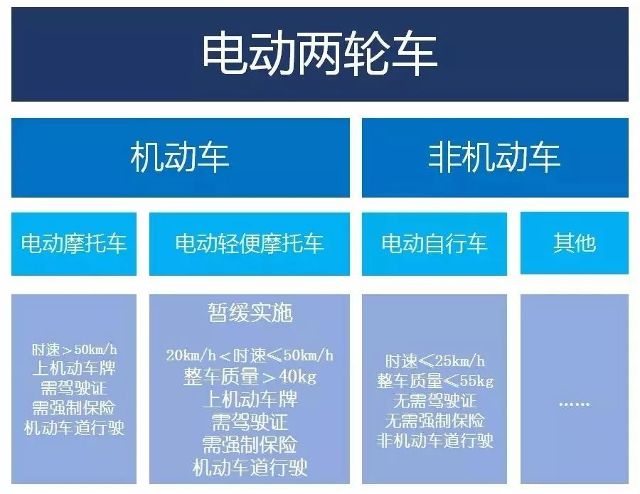 电动两轮车

机动车

非机动车

电动摩托车

电动轻便摩托车

电动自行车

其他

时速＞50km/h
上机动车牌
需驾驶证
需强制保险
机动车道行驶

暂缓实施

20km/h＜时速≤50km/h
整车质量＞40kg
上机动车牌
需驾驶证
需强制保险
机动车道行驶

时速≤25km/h
整车质量≤55kg
无需驾驶证
无需强制保险
非机动车道行驶

……